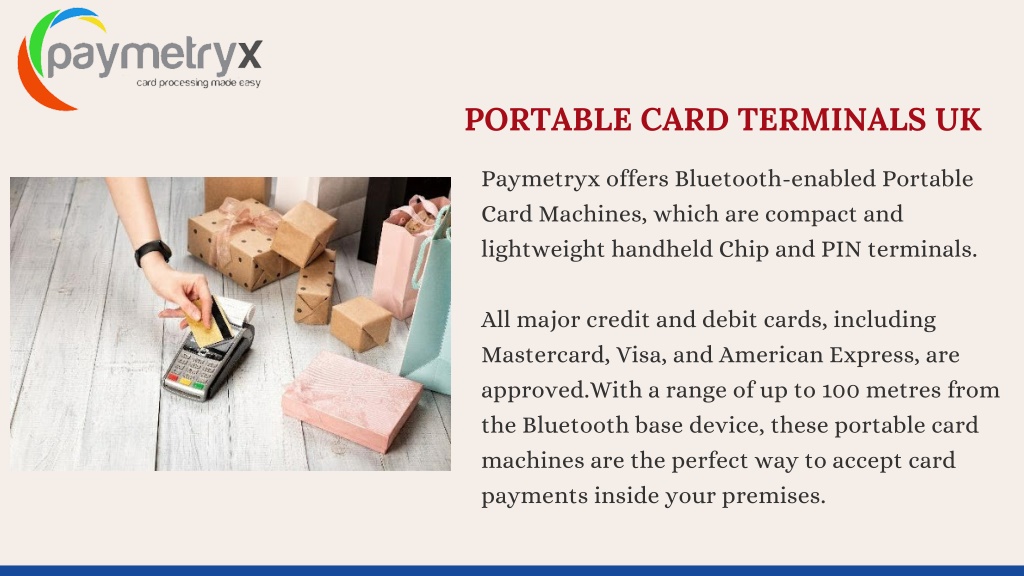 paymetryx
card processing made easy

PORTABLE CARD TERMINALS UK

Paymetryx offers Bluetooth-enabled Portable Card Machines, which are compact and lightweight handheld Chip and PIN terminals.

All major credit and debit cards, including Mastercard, Visa, and American Express, are approved.With a range of up to 100 metres from the Bluetooth base device, these portable card machines are the perfect way to accept card payments inside your premises.